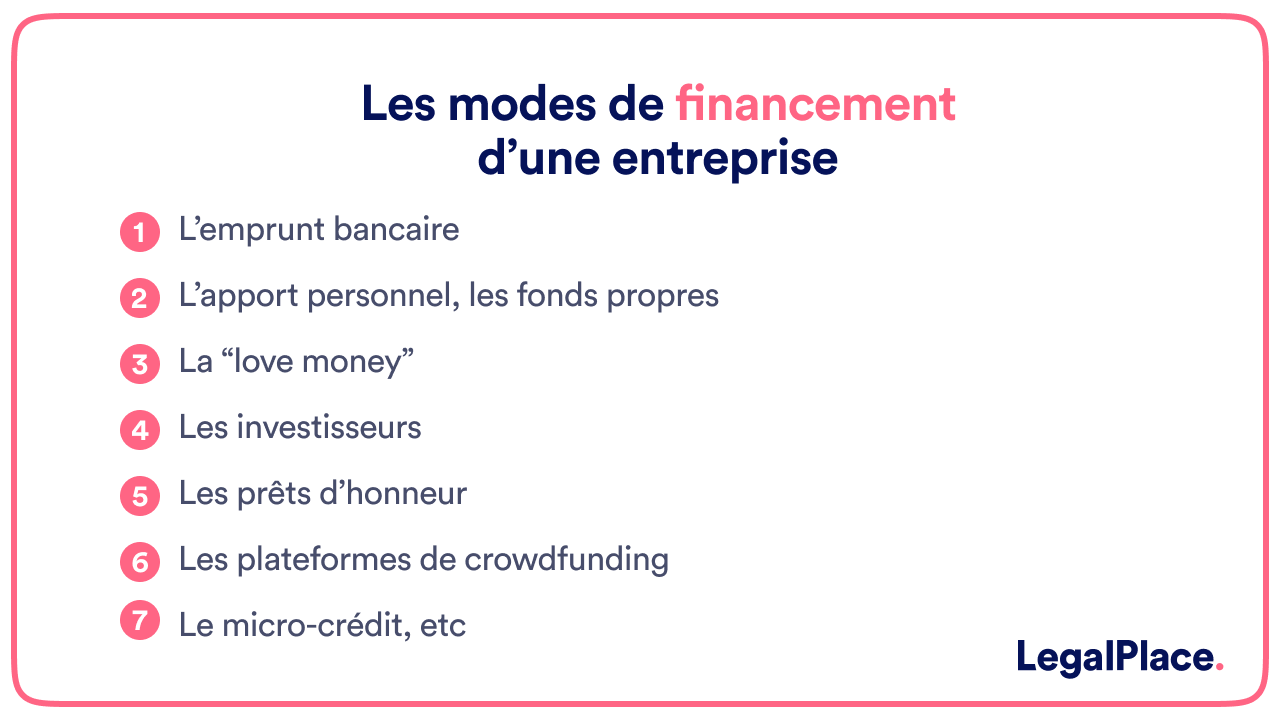 Les modes de financement d’une entreprise

1 L’emprunt bancaire
2 L’apport personnel, les fonds propres
3 La “love money”
4 Les investisseurs
5 Les prêts d’honneur
6 Les plateformes de crowdfunding
7 Le micro-crédit, etc

LegalPlace.